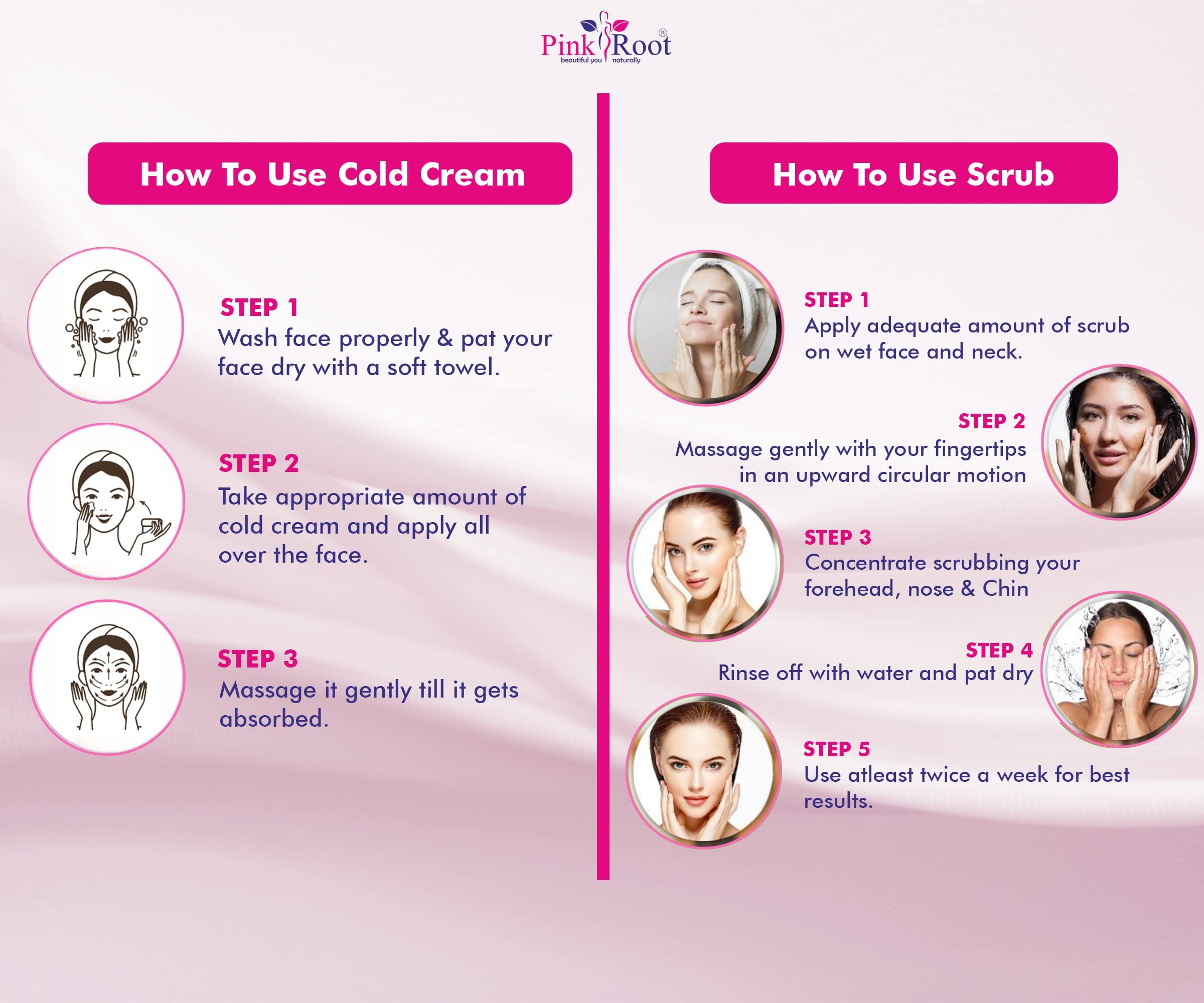 Pink Root®
beautiful you naturally

How To Use Cold Cream

STEP 1
Wash face properly & pat your face dry with a soft towel.

STEP 2
Take appropriate amount of cold cream and apply all over the face.

STEP 3
Massage it gently till it gets absorbed.

How To Use Scrub

STEP 1
Apply adequate amount of scrub on wet face and neck.

STEP 2
Massage gently with your fingertips in an upward circular motion

STEP 3
Concentrate scrubbing your forehead, nose & Chin

STEP 4
Rinse off with water and pat dry

STEP 5
Use atleast twice a week for best results.